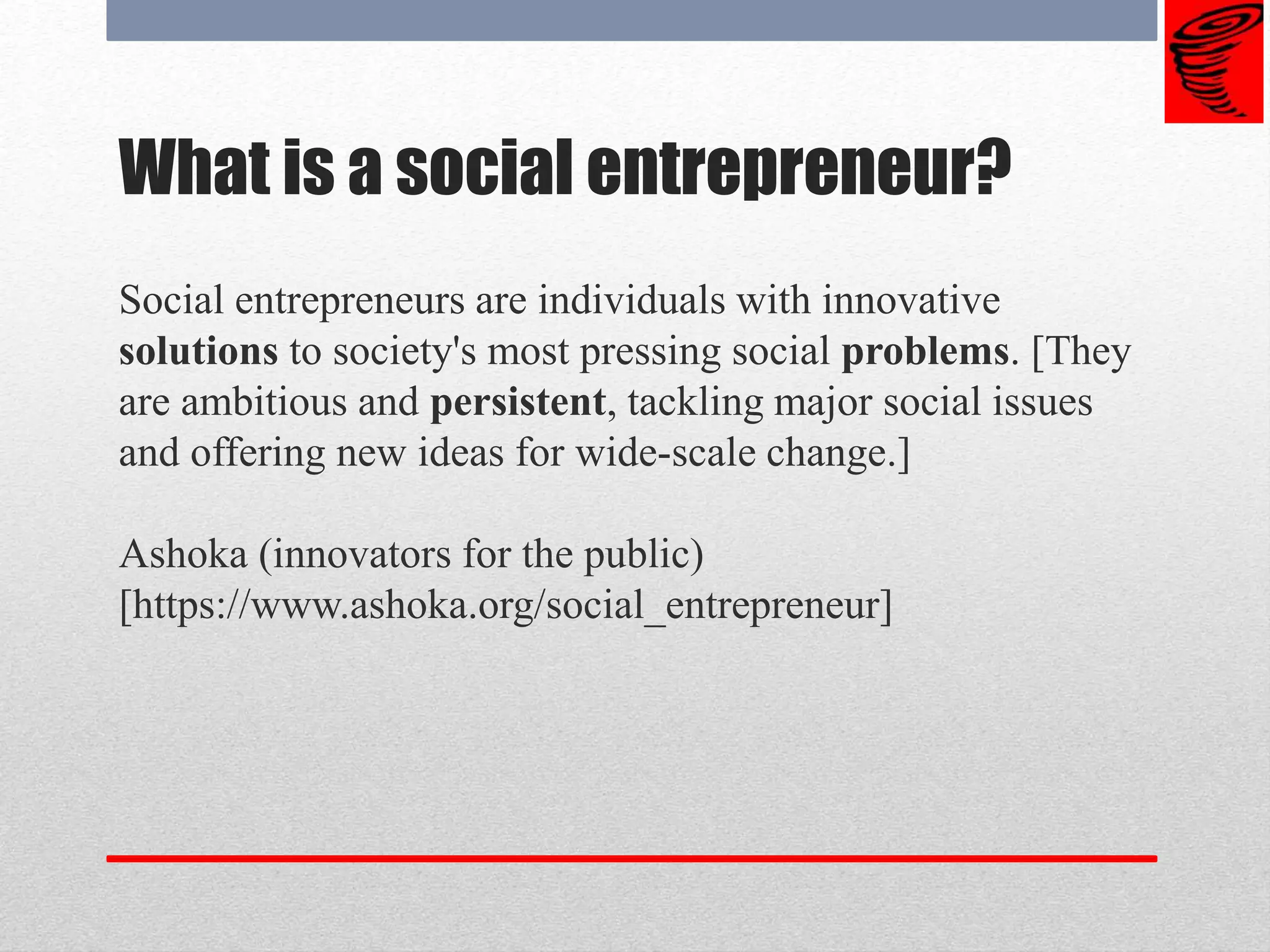 What is a social entrepreneur?

Social entrepreneurs are individuals with innovative solutions to society's most pressing social problems. [They are ambitious and persistent, tackling major social issues and offering new ideas for wide-scale change.]

Ashoka (innovators for the public) [https://www.ashoka.org/social_entrepreneur]